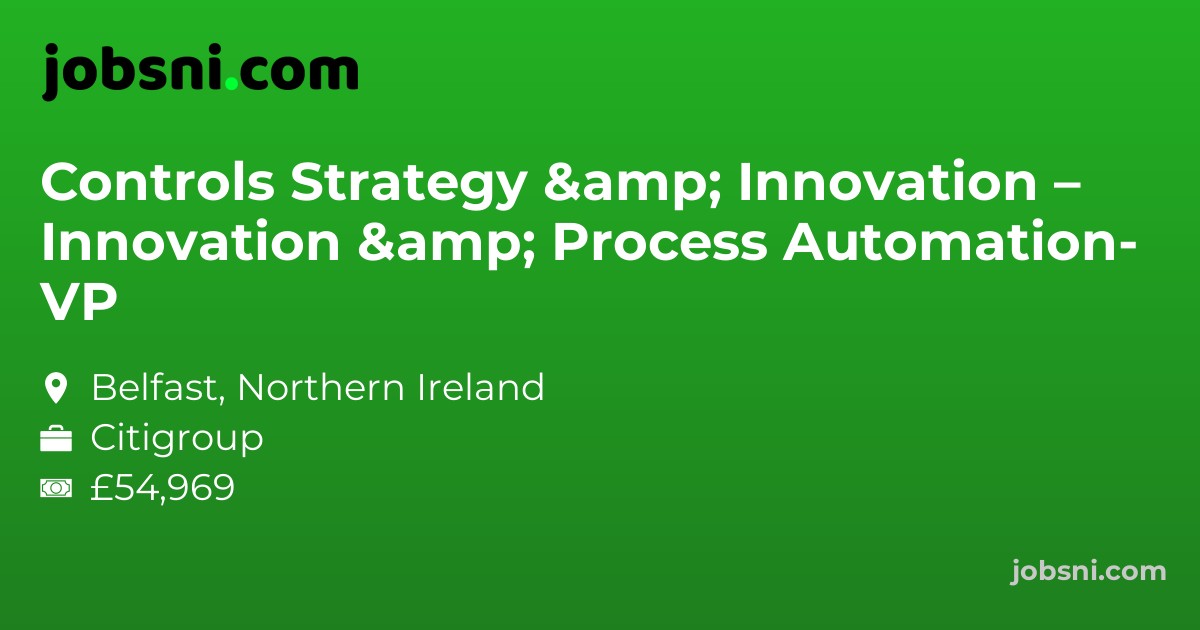 jobsni.com

Controls Strategy &amp; Innovation – Innovation &amp; Process Automation-VP

Belfast, Northern Ireland
Citigroup
£54,969

jobsni.com